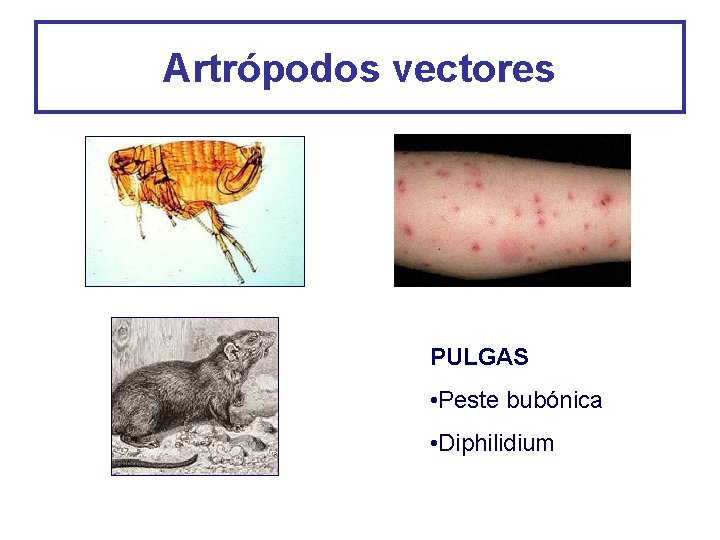 Artrópodos vectores

PULGAS

•Peste bubónica

•Diphilidium